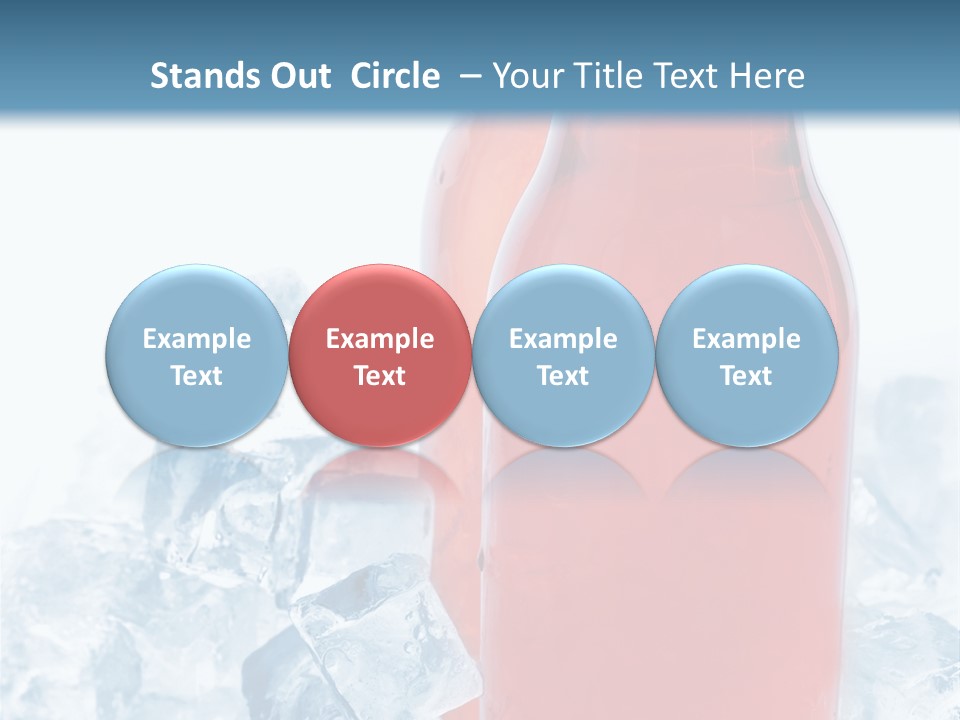 Stands Out  Circle  – Your Title Text Here

Example Text

Example Text

Example Text

Example Text